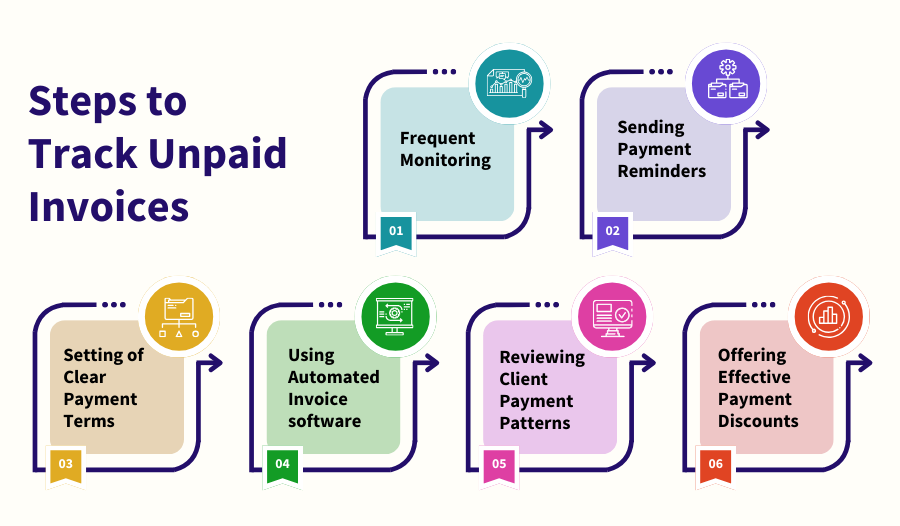 Steps to Track Unpaid Invoices

Frequent Monitoring

01

Sending Payment Reminders

02

Setting of Clear Payment Terms

03

Using Automated Invoice software

04

Reviewing Client Payment Patterns

05

Offering Effective Payment Discounts

06